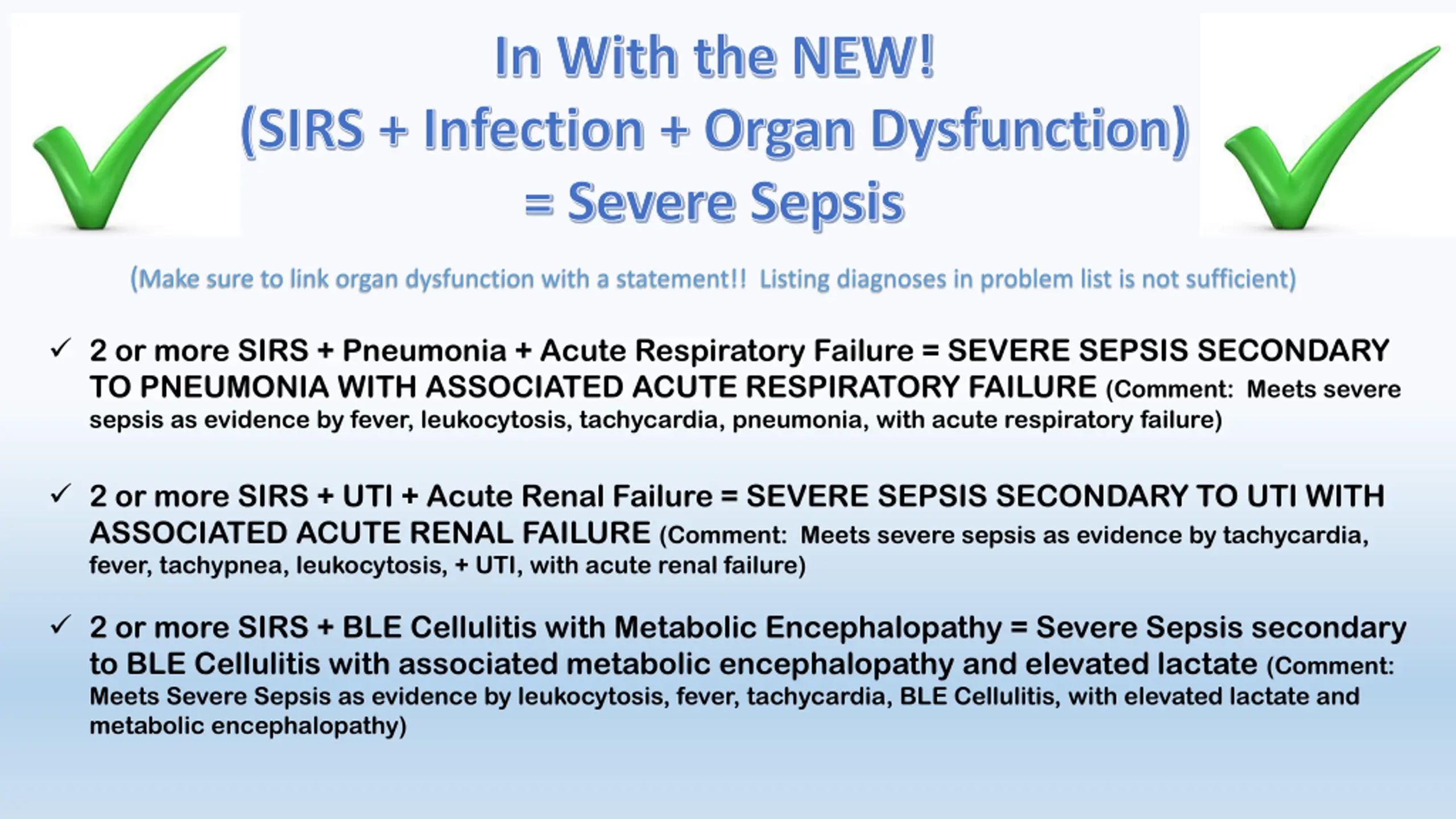 In With the NEW!
(SIRS + Infection + Organ Dysfunction)
= Severe Sepsis

(Make sure to link organ dysfunction with a statement!! Listing diagnoses in problem list is not sufficient)

✓ 2 or more SIRS + Pneumonia + Acute Respiratory Failure = SEVERE SEPSIS SECONDARY TO PNEUMONIA WITH ASSOCIATED ACUTE RESPIRATORY FAILURE (Comment: Meets severe sepsis as evidence by fever, leukocytosis, tachycardia, pneumonia, with acute respiratory failure)

✓ 2 or more SIRS + UTI + Acute Renal Failure = SEVERE SEPSIS SECONDARY TO UTI WITH ASSOCIATED ACUTE RENAL FAILURE (Comment: Meets severe sepsis as evidence by tachycardia, fever, tachypnea, leukocytosis, + UTI, with acute renal failure)

✓ 2 or more SIRS + BLE Cellulitis with Metabolic Encephalopathy = Severe Sepsis secondary to BLE Cellulitis with associated metabolic encephalopathy and elevated lactate (Comment: Meets Severe Sepsis as evidence by leukocytosis, fever, tachycardia, BLE Cellulitis, with elevated lactate and metabolic encephalopathy)